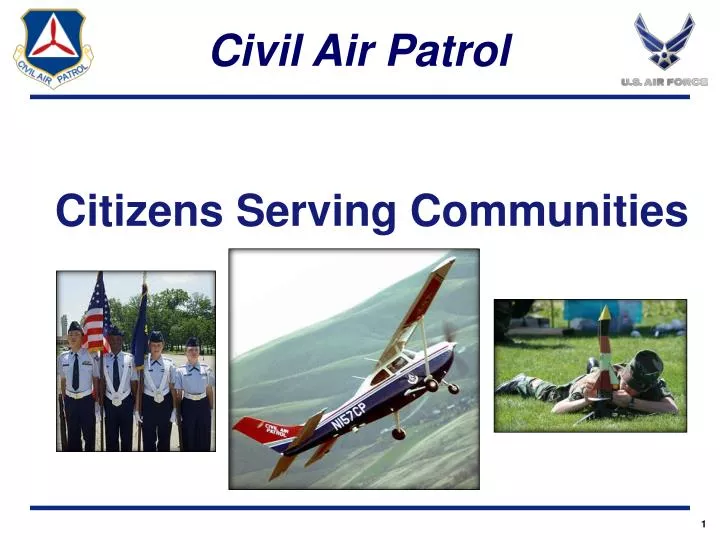 CIVIL AIR PATROL

Civil Air Patrol

U.S. AIR FORCE

Citizens Serving Communities

CIVIL AIR PATROL

N157CP

1